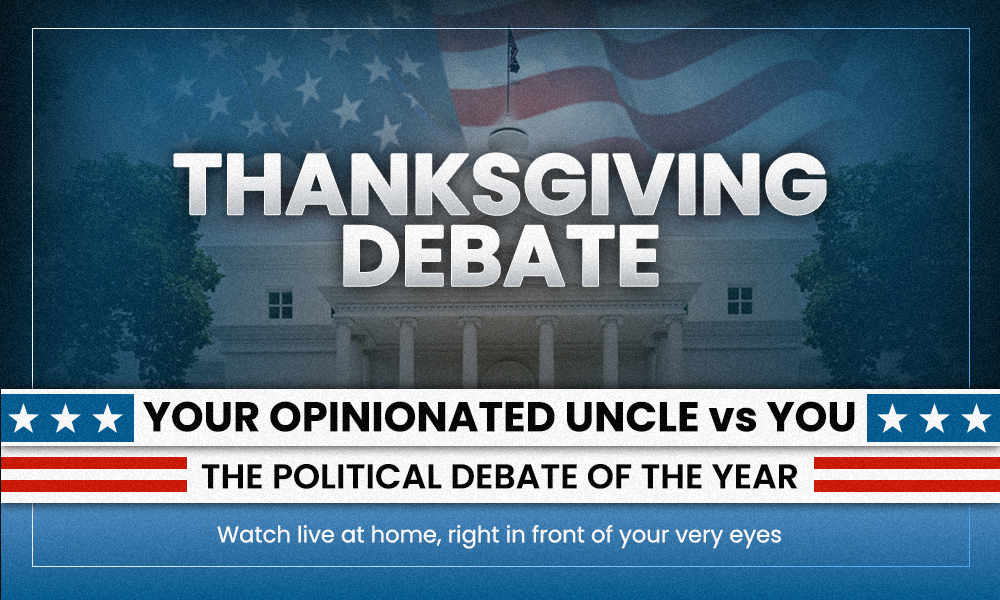 THANKSGIVING DEBATE

YOUR OPINIONATED UNCLE vs YOU

THE POLITICAL DEBATE OF THE YEAR

Watch live at home, right in front of your very eyes